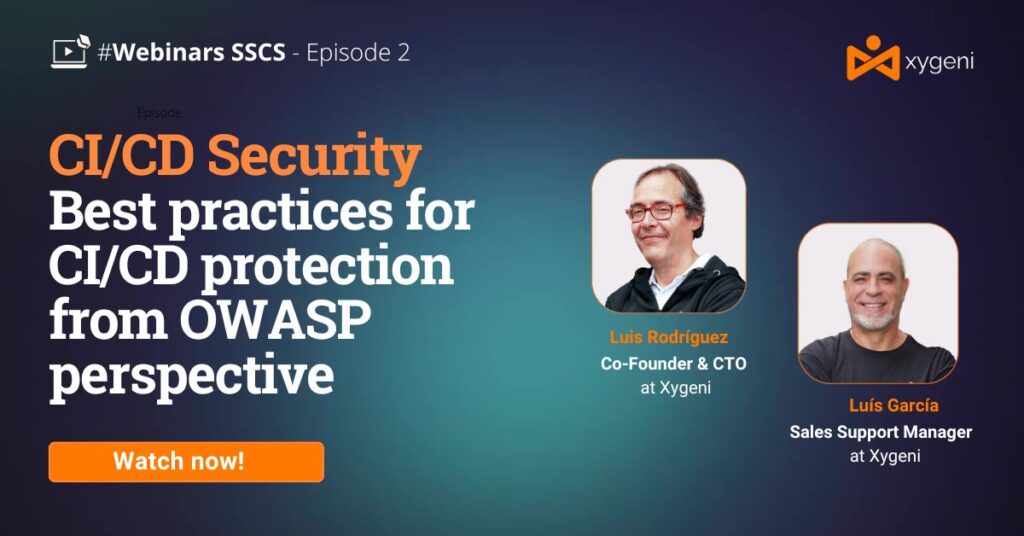 #Webinars SSCS - Episode 2

xygeni

Episode

CI/CD Security
Best practices for CI/CD protection from OWASP perspective

Watch now!

Luis Rodríguez
Co-Founder & CTO
at Xygeni

Luís García
Sales Support Manager
at Xygeni